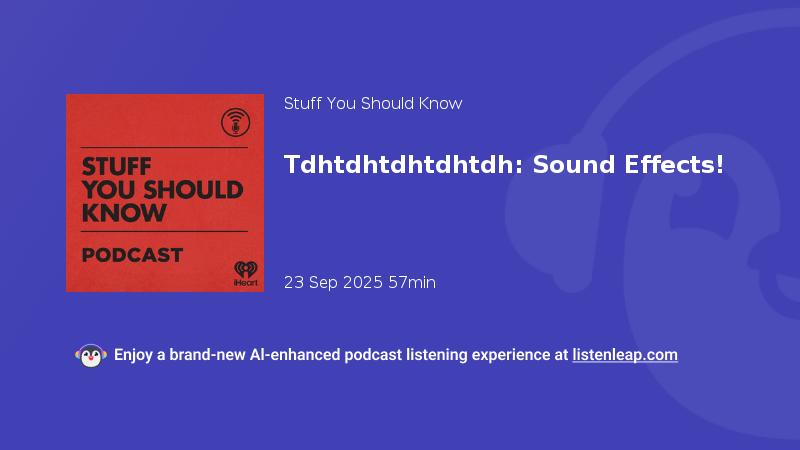 STUFF YOU SHOULD KNOW

PODCAST

iHeart

Stuff You Should Know

Tdhtdhtdhtdhtdh: Sound Effects!

23 Sep 2025 57min

Enjoy a brand-new AI-enhanced podcast listening experience at listenleap.com